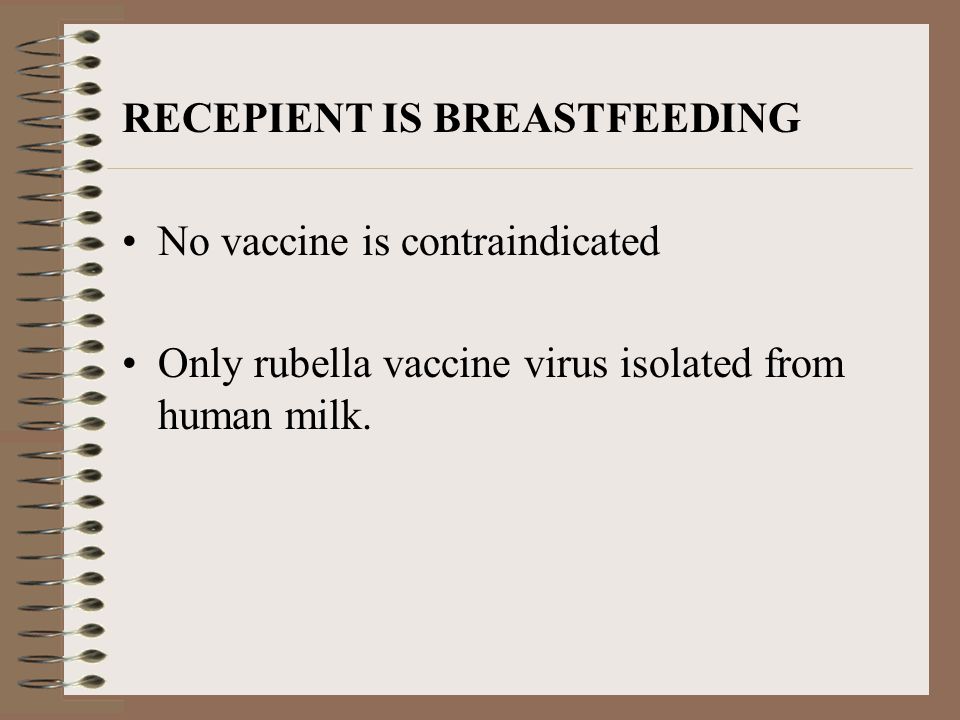 RECEPIENT IS BREASTFEEDING

• No vaccine is contraindicated

• Only rubella vaccine virus isolated from human milk.